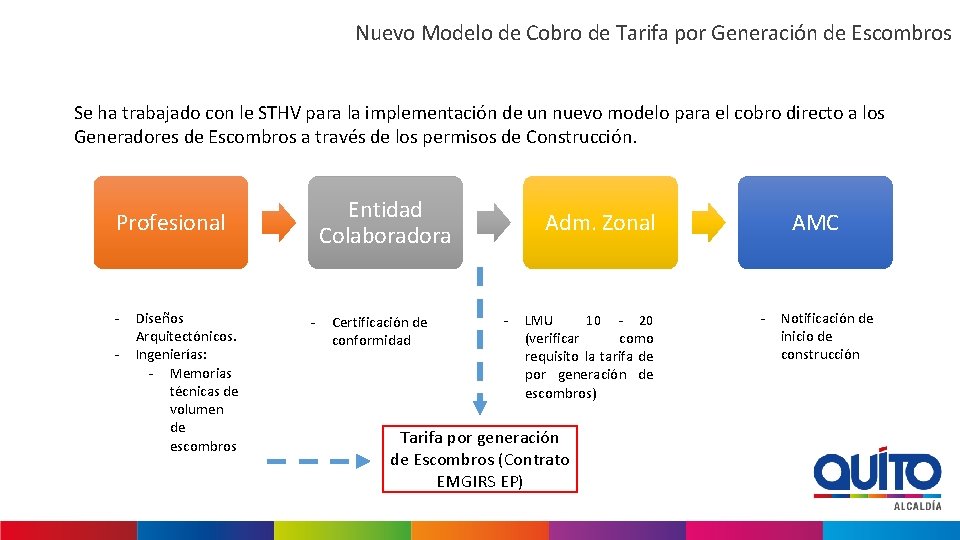 Nuevo Modelo de Cobro de Tarifa por Generación de Escombros

Se ha trabajado con le STHV para la implementación de un nuevo modelo para el cobro directo a los Generadores de Escombros a través de los permisos de Construcción.

Profesional

Entidad Colaboradora

Adm. Zonal

AMC

- Diseños Arquitectónicos.
- Ingenierías:
  - Memorias técnicas de volumen de escombros

- Certificación de conformidad

- LMU 10 - 20 (verificar como requisito la tarifa de por generación de escombros)

- Notificación de inicio de construcción

Tarifa por generación de Escombros (Contrato EMGIRS EP)

QUITO
ALCALDÍA